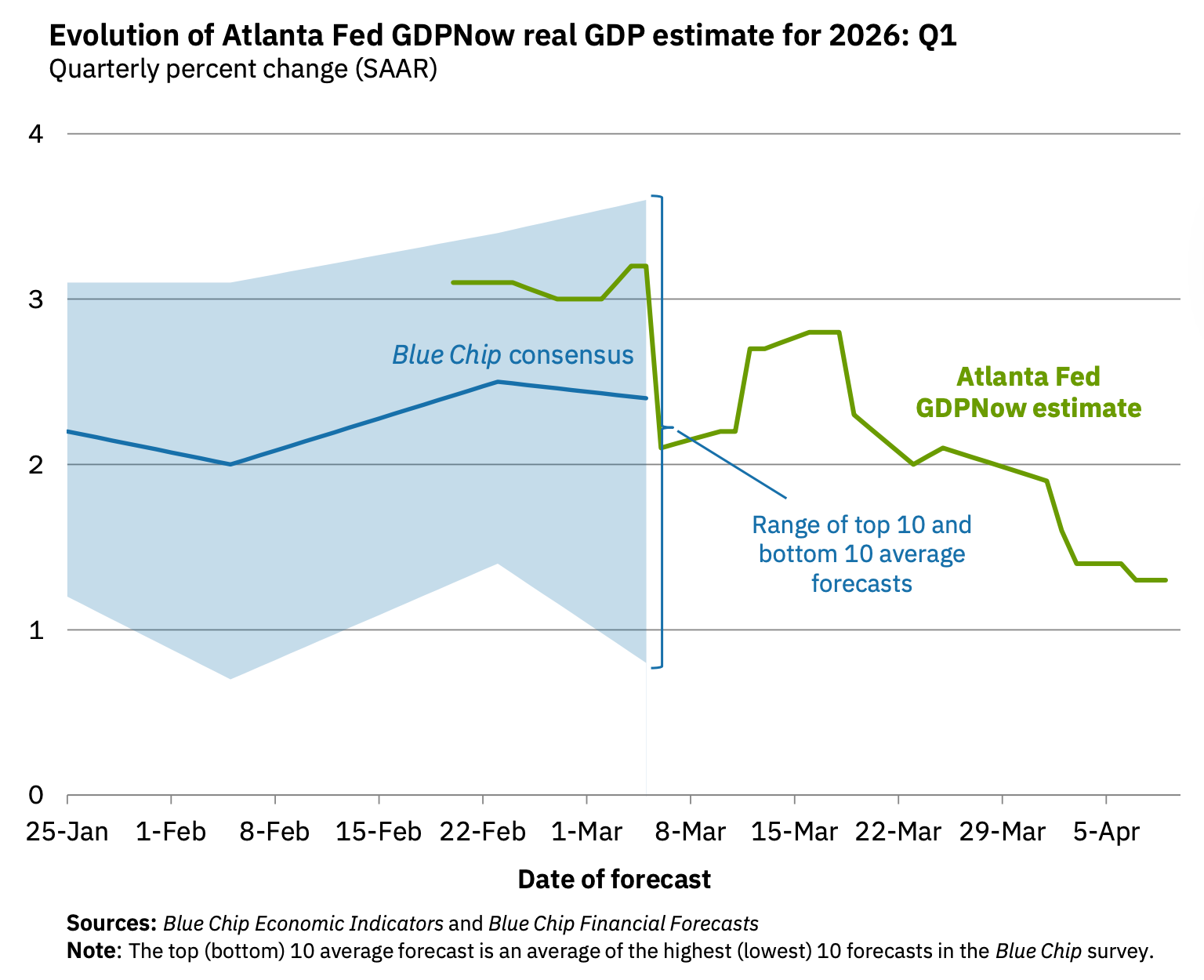 Evolution of Atlanta Fed GDPNow real GDP estimate for 2026: Q1
Quarterly percent change (SAAR)

4
3
2
1
0

Blue Chip consensus

Atlanta Fed GDPNow estimate

Range of top 10 and bottom 10 average forecasts

25-Jan 1-Feb 8-Feb 15-Feb 22-Feb 1-Mar 8-Mar 15-Mar 22-Mar 29-Mar 5-Apr

Date of forecast

Sources: Blue Chip Economic Indicators and Blue Chip Financial Forecasts
Note: The top (bottom) 10 average forecast is an average of the highest (lowest) 10 forecasts in the Blue Chip survey.